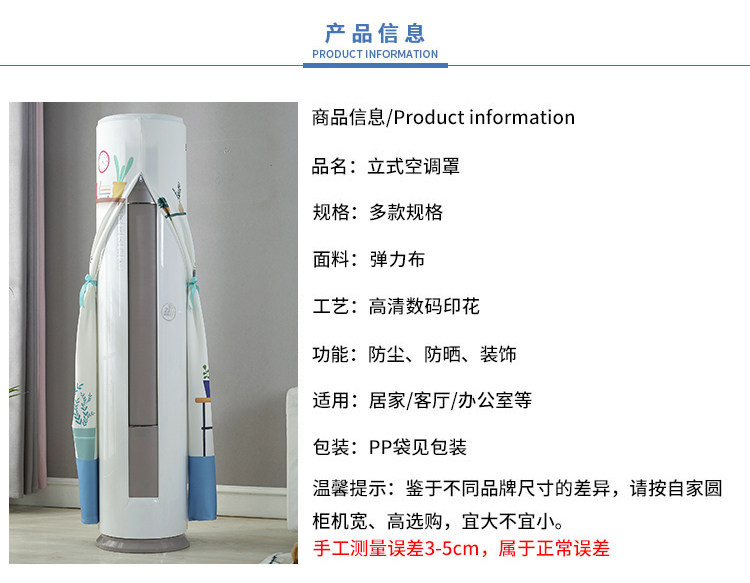 产品信息
PRODUCT INFORMATION

商品信息/Product information

品名：立式空调罩

规格：多款规格

面料：弹力布

工艺：高清数码印花

功能：防尘、防晒、装饰

适用：居家/客厅/办公室等

包装：PP袋见包装

温馨提示：鉴于不同品牌尺寸的差异，请按自家圆柜机宽、高选购，宜大不宜小。

手工测量误差3-5cm，属于正常误差